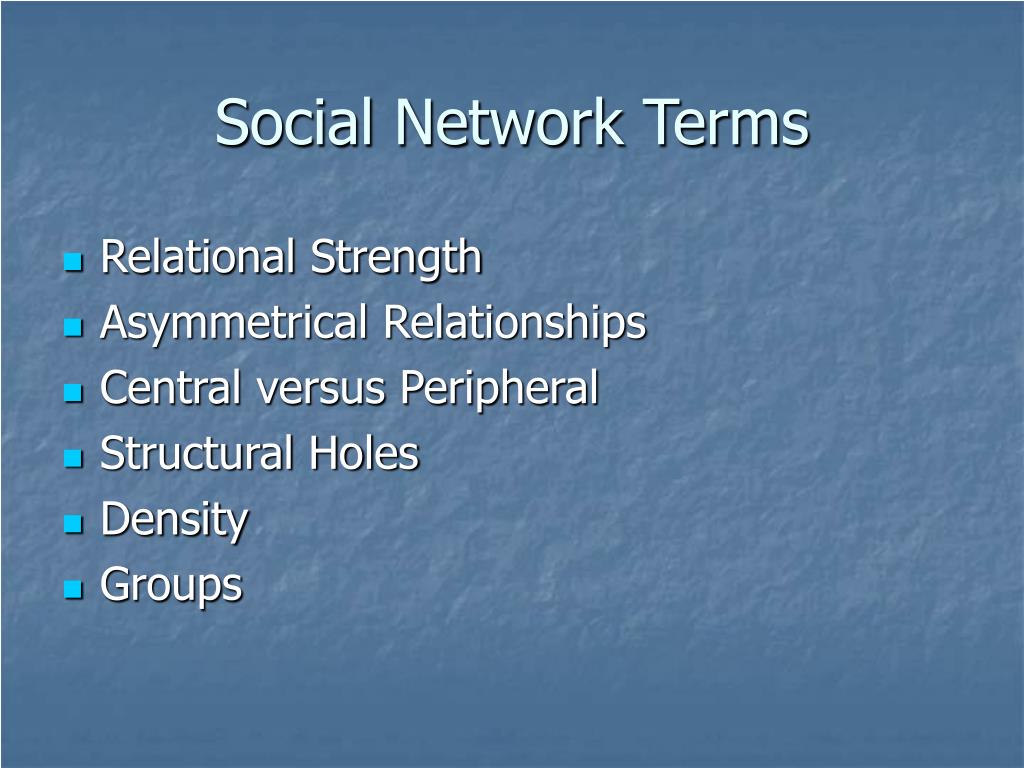 Social Network Terms

- Relational Strength
- Asymmetrical Relationships
- Central versus Peripheral
- Structural Holes
- Density
- Groups